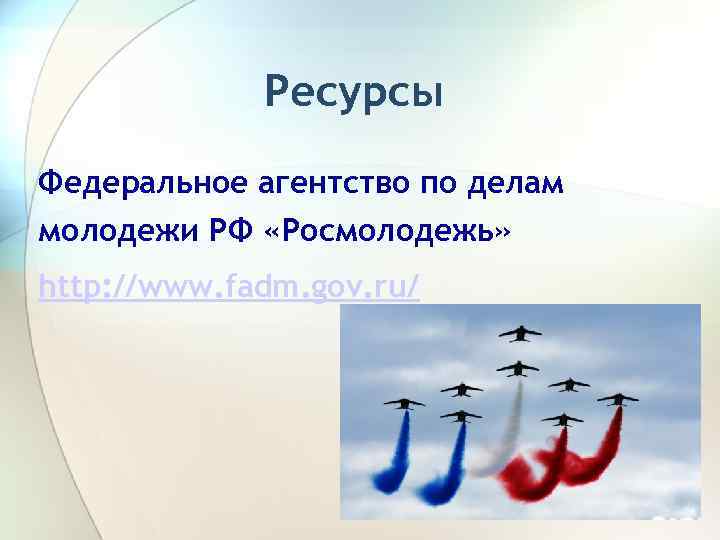 Ресурсы

Федеральное агентство по делам молодежи РФ «Росмолодежь»

http://www.fadm.gov.ru/